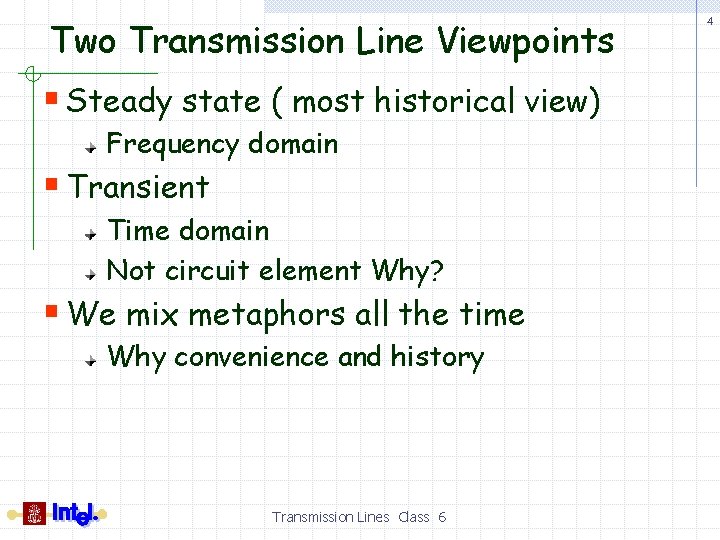 4

Two Transmission Line Viewpoints

Steady state ( most historical view)

Frequency domain

Transient

Time domain

Not circuit element Why?

We mix metaphors all the time

Why convenience and history

Intel.

Transmission Lines Class 6